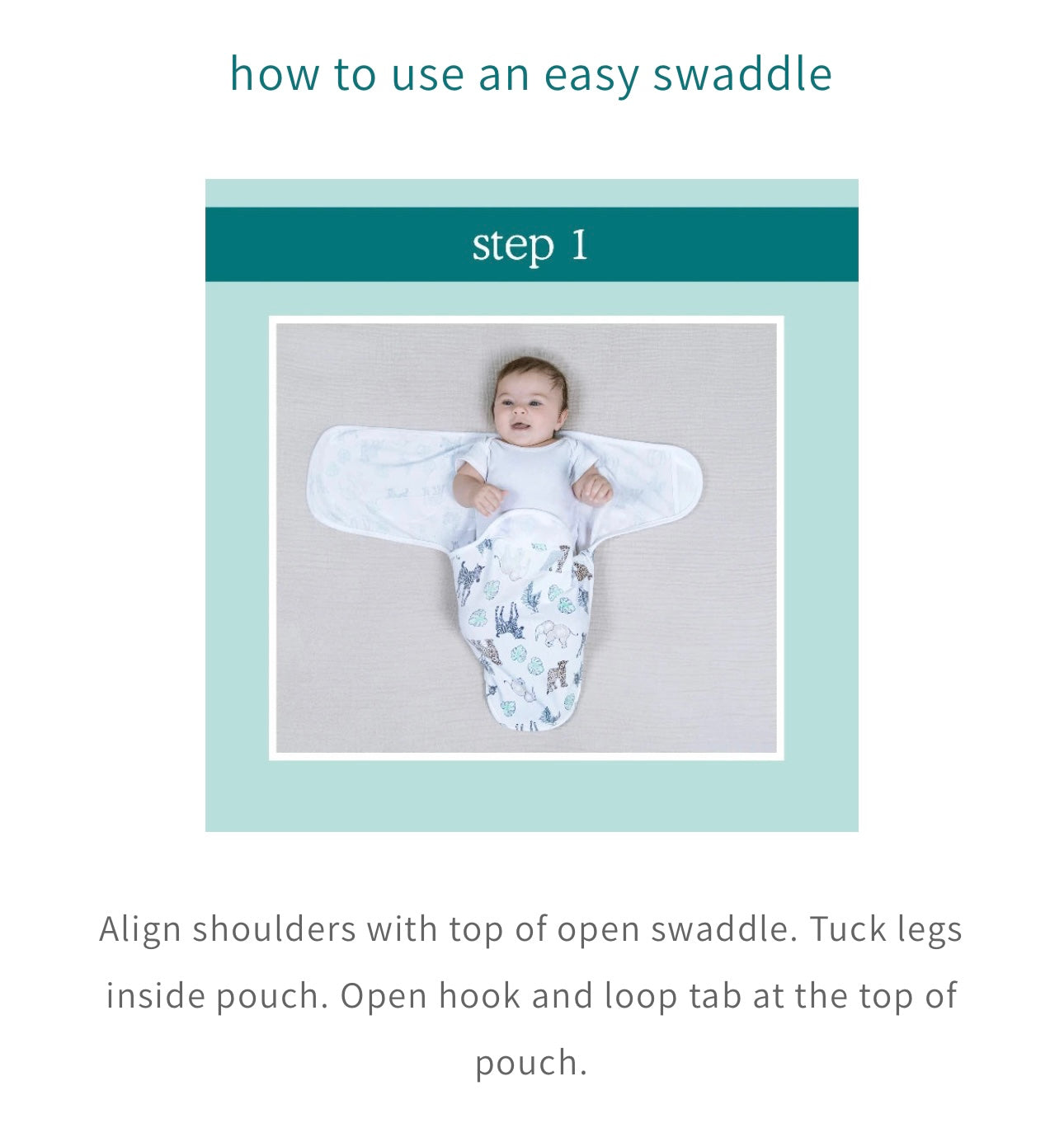 how to use an easy swaddle

step 1

Align shoulders with top of open swaddle. Tuck legs inside pouch. Open hook and loop tab at the top of pouch.